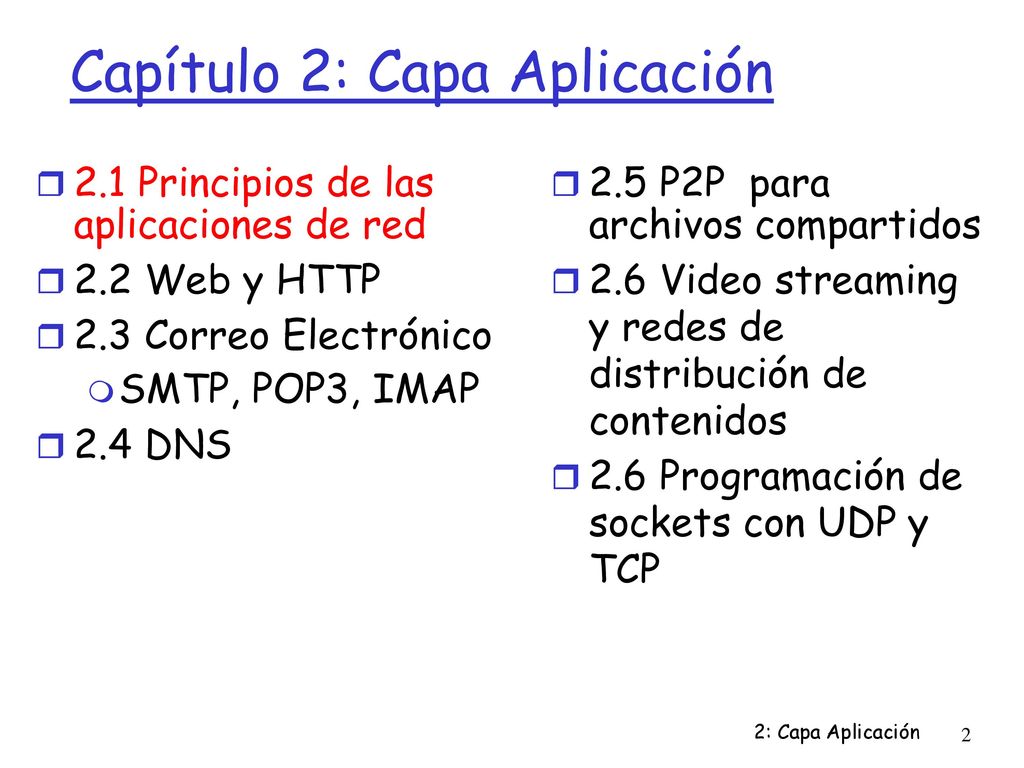 Capítulo 2: Capa Aplicación

2.1 Principios de las aplicaciones de red
2.2 Web y HTTP
2.3 Correo Electrónico
SMTP, POP3, IMAP
2.4 DNS

2.5 P2P para archivos compartidos
2.6 Video streaming y redes de distribución de contenidos
2.6 Programación de sockets con UDP y TCP

2: Capa Aplicación 2